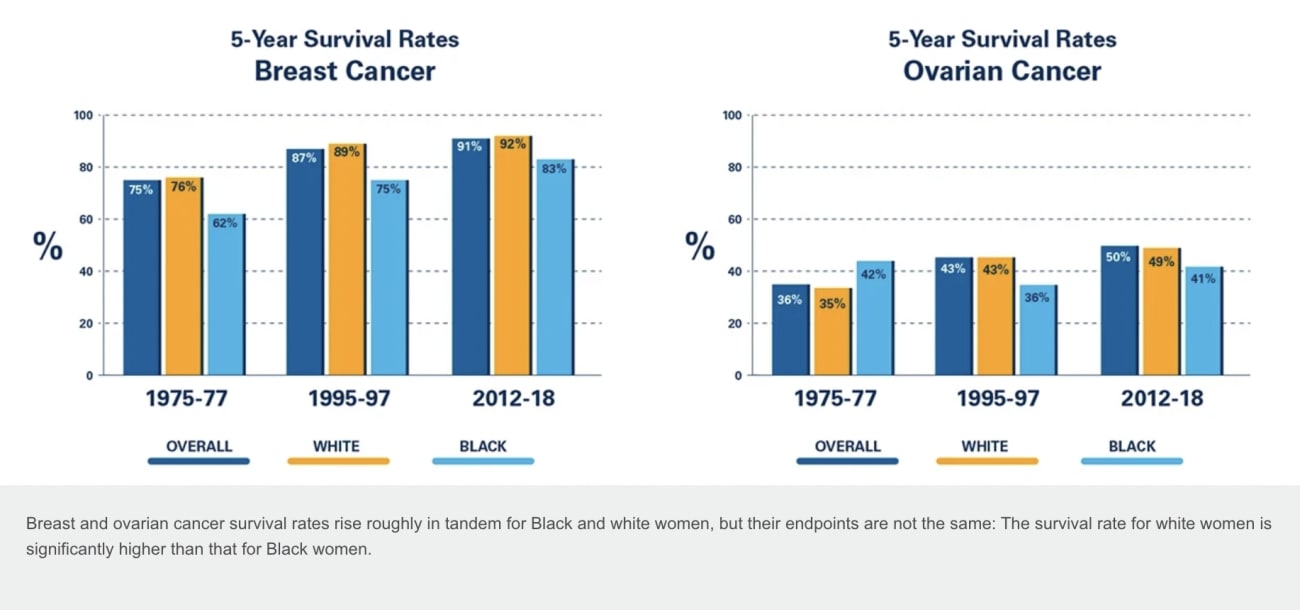 5-Year Survival Rates
Breast Cancer

100
80
60
40
20
0

%

75% 76% 62%
87% 89% 75%
91% 92% 83%

1975-77 1995-97 2012-18

OVERALL WHITE BLACK

5-Year Survival Rates
Ovarian Cancer

100
80
60
40
20
0

%

36% 35% 42%
43% 43% 36%
50% 49% 41%

1975-77 1995-97 2012-18

OVERALL WHITE BLACK

Breast and ovarian cancer survival rates rise roughly in tandem for Black and white women, but their endpoints are not the same: The survival rate for white women is significantly higher than that for Black women.